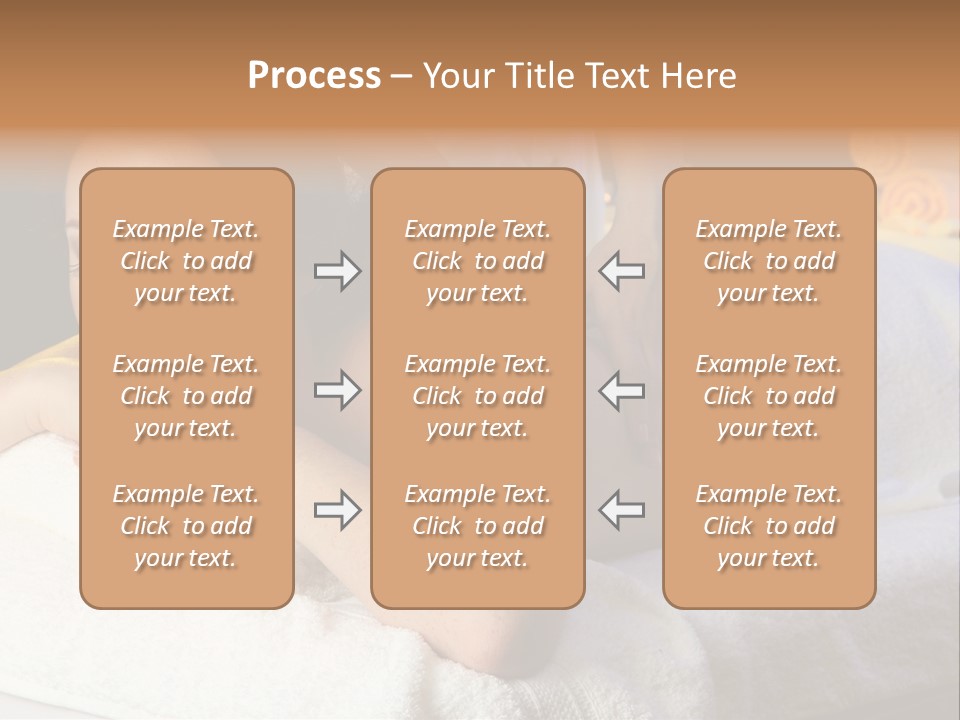 Process – Your Title Text Here

Example Text. Click to add your text.

Example Text. Click to add your text.

Example Text. Click to add your text.

Example Text. Click to add your text.

Example Text. Click to add your text.

Example Text. Click to add your text.

Example Text. Click to add your text.

Example Text. Click to add your text.

Example Text. Click to add your text.